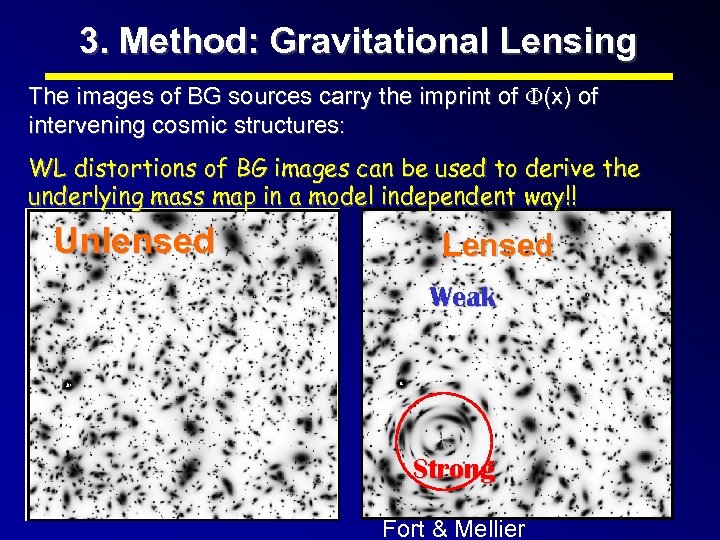 3. Method: Gravitational Lensing

The images of BG sources carry the imprint of $\Phi(x)$ of intervening cosmic structures:

WL distortions of BG images can be used to derive the underlying mass map in a model independent way!!

Unlensed

Lensed

Weak

Strong

Fort & Mellier